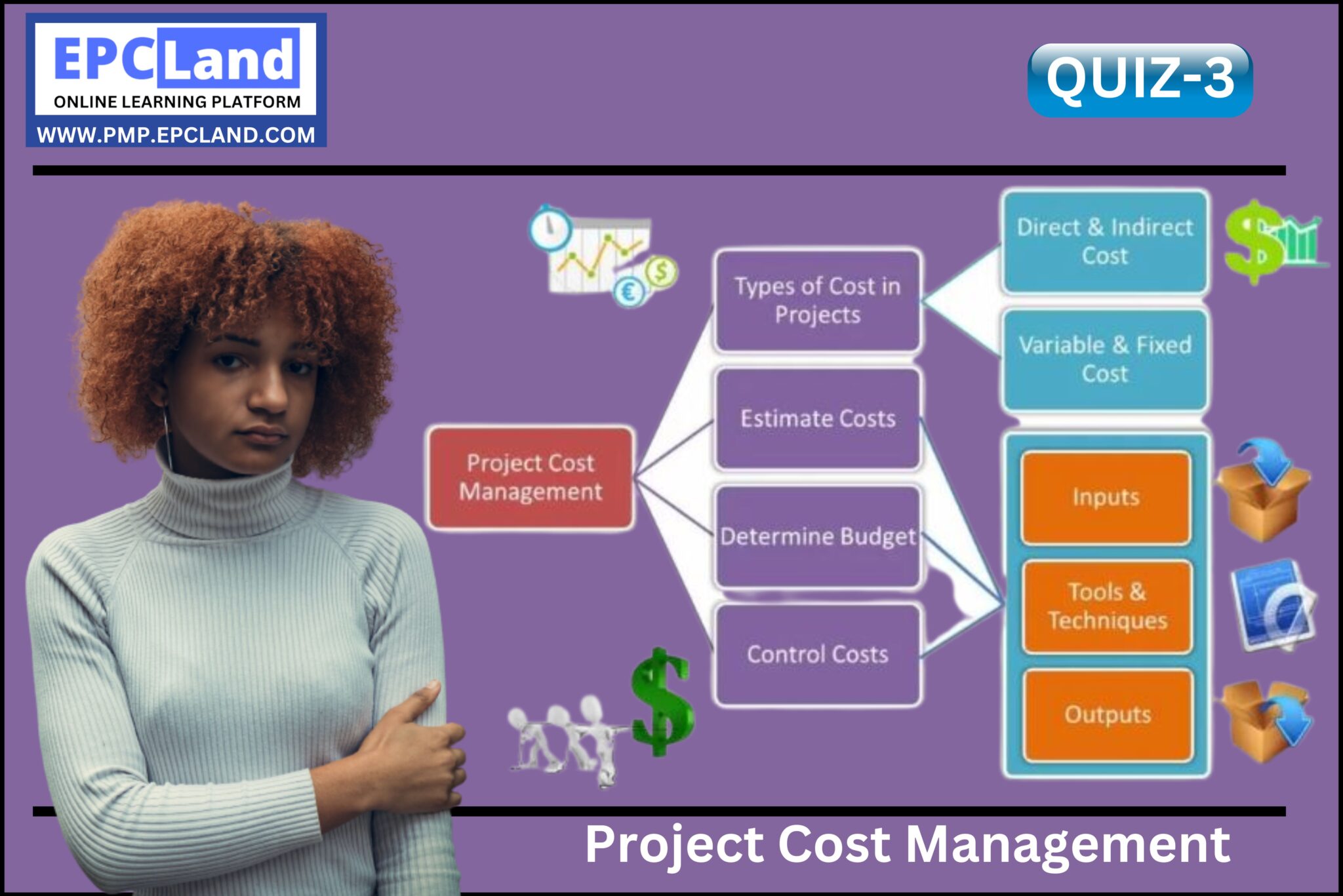 EPCLand
ONLINE LEARNING PLATFORM
WWW.PMP.EPCLAND.COM

QUIZ-3

Project Cost Management

Types of Cost in Projects

Estimate Costs

Determine Budget

Control Costs

Direct & Indirect Cost

Variable & Fixed Cost

Inputs

Tools & Techniques

Outputs

Project Cost Management